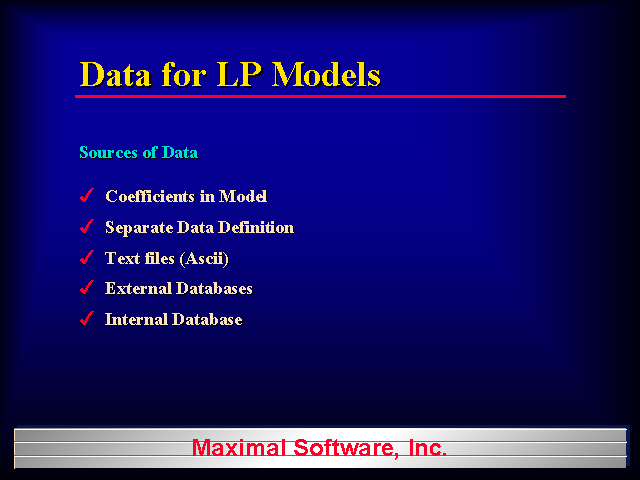 Data for LP Models

Sources of Data

✓ Coefficients in Model
✓ Separate Data Definition
✓ Text files (Ascii)
✓ External Databases
✓ Internal Database

Maximal Software, Inc.